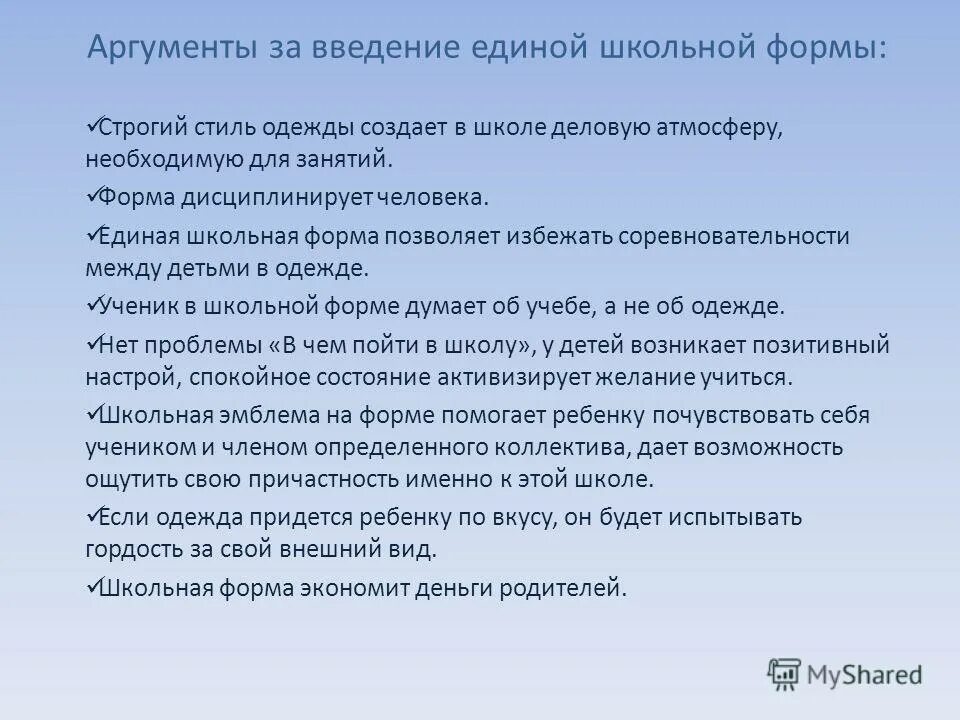 Аргументы за введение единой школьной формы:

✓Строгий стиль одежды создает в школе деловую атмосферу, необходимую для занятий.

✓Форма дисциплинирует человека.

✓Единая школьная форма позволяет избежать соревновательности между детьми в одежде.

✓Ученик в школьной форме думает об учебе, а не об одежде.

✓Нет проблемы «В чем пойти в школу», у детей возникает позитивный настрой, спокойное состояние активизирует желание учиться.

✓Школьная эмблема на форме помогает ребенку почувствовать себя учеником и членом определенного коллектива, дает возможность ощутить свою причастность именно к этой школе.

✓Если одежда придется ребенку по вкусу, он будет испытывать гордость за свой внешний вид.

✓Школьная форма экономит деньги родителей.

MyShared